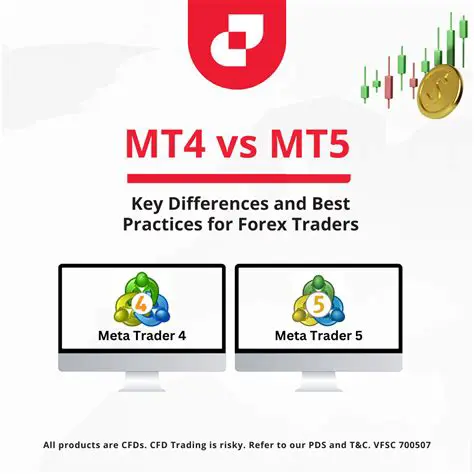 MT4 vs MT5

Key Differences and Best Practices for Forex Traders

4

Meta Trader 4

5

Meta Trader 5

All products are CFDs. CFD Trading is risky. Refer to our PDS and T&C. VFSC 700507